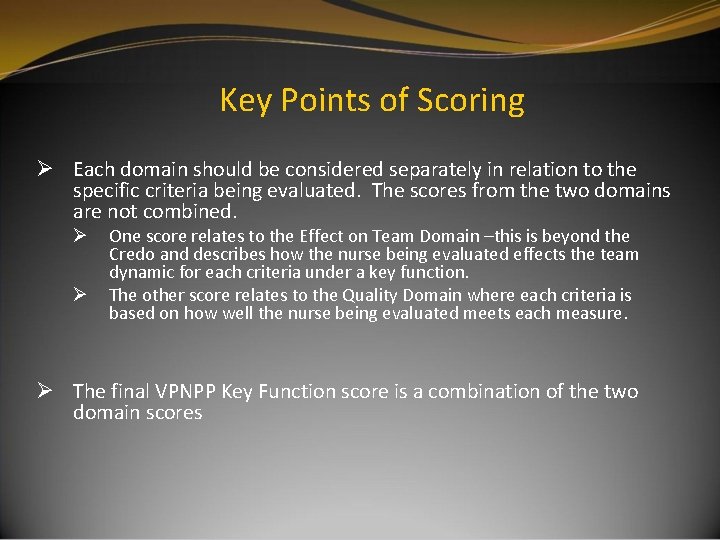 Key Points of Scoring

➢ Each domain should be considered separately in relation to the specific criteria being evaluated. The scores from the two domains are not combined.

➢ One score relates to the Effect on Team Domain –this is beyond the Credo and describes how the nurse being evaluated effects the team dynamic for each criteria under a key function.

➢ The other score relates to the Quality Domain where each criteria is based on how well the nurse being evaluated meets each measure.

➢ The final VPNPP Key Function score is a combination of the two domain scores